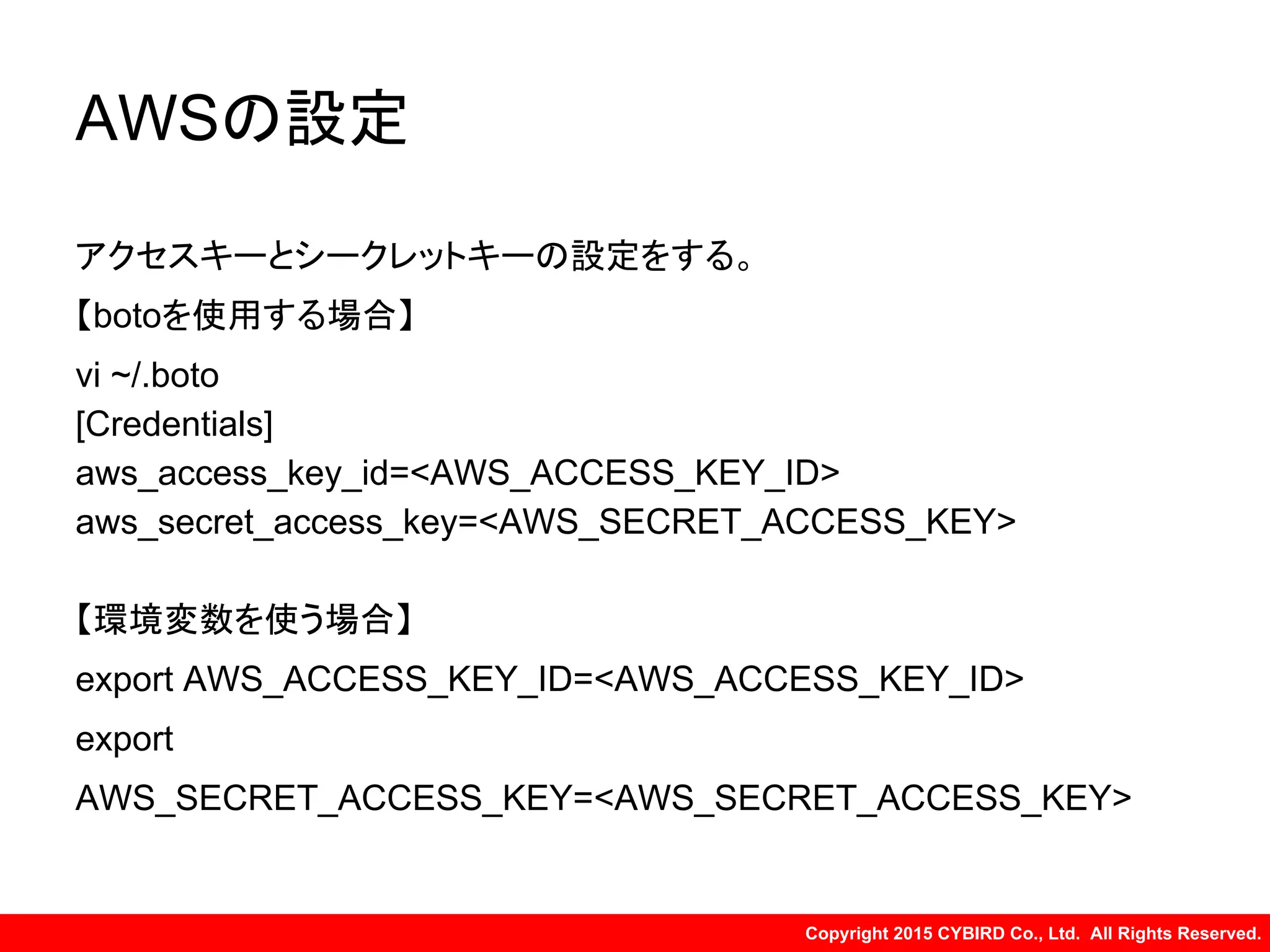 AWSの設定

アクセスキーとシークレットキーの設定をする。

【botoを使用する場合】

vi ~/.boto
[Credentials]
aws_access_key_id=<AWS_ACCESS_KEY_ID>
aws_secret_access_key=<AWS_SECRET_ACCESS_KEY>

【環境変数を使う場合】

export AWS_ACCESS_KEY_ID=<AWS_ACCESS_KEY_ID>

export AWS_SECRET_ACCESS_KEY=<AWS_SECRET_ACCESS_KEY>

Copyright 2015 CYBIRD Co., Ltd. All Rights Reserved.